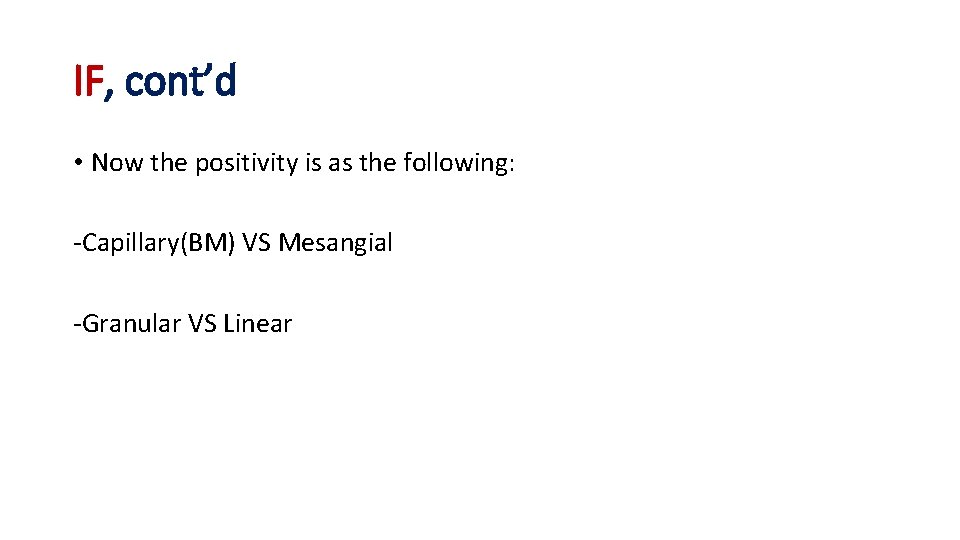 IF, cont’d

• Now the positivity is as the following:

-Capillary(BM) VS Mesangial

-Granular VS Linear